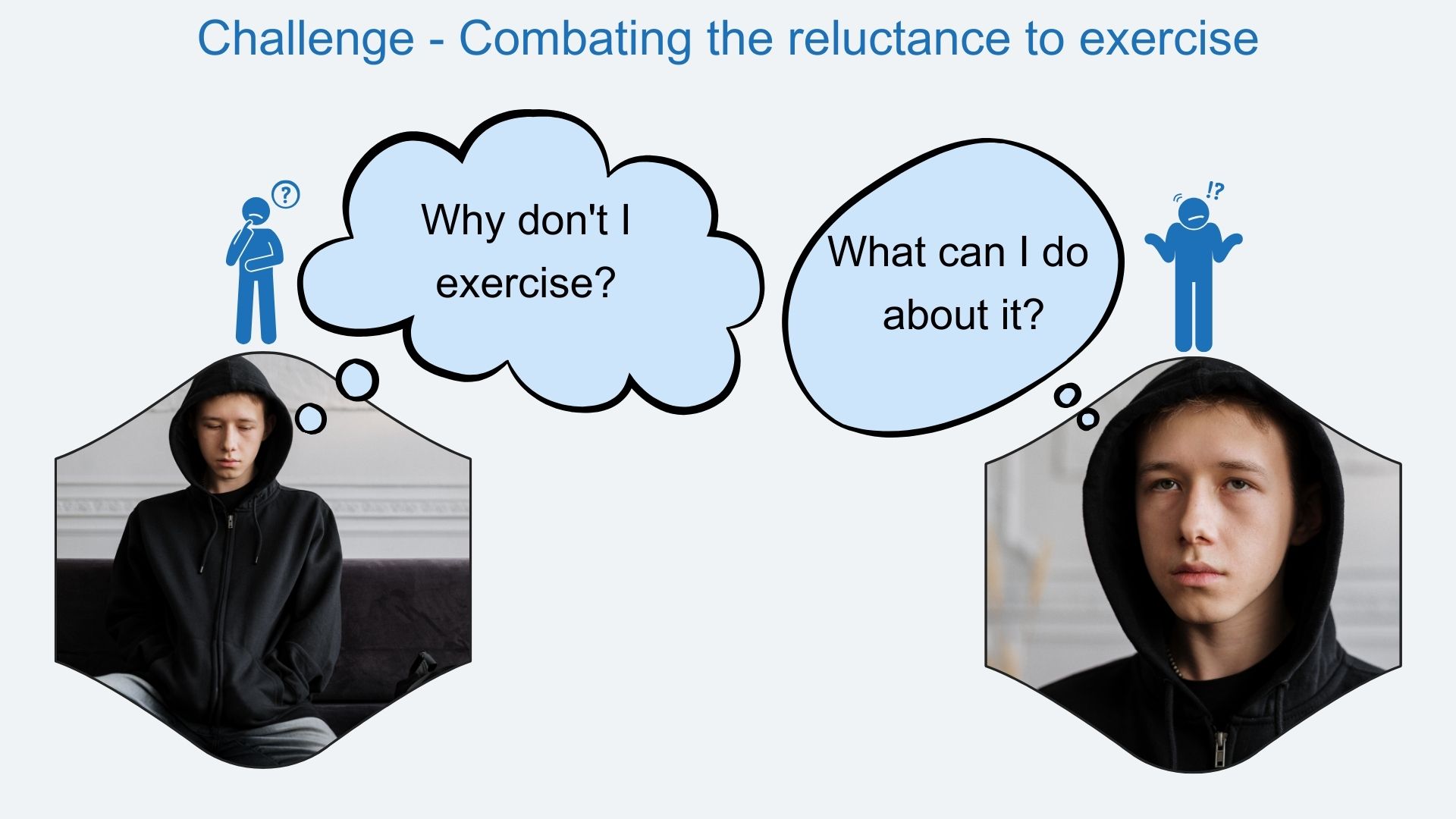 Challenge - Combating the reluctance to exercise

?

Why don't I exercise?

What can I do about it?

!?